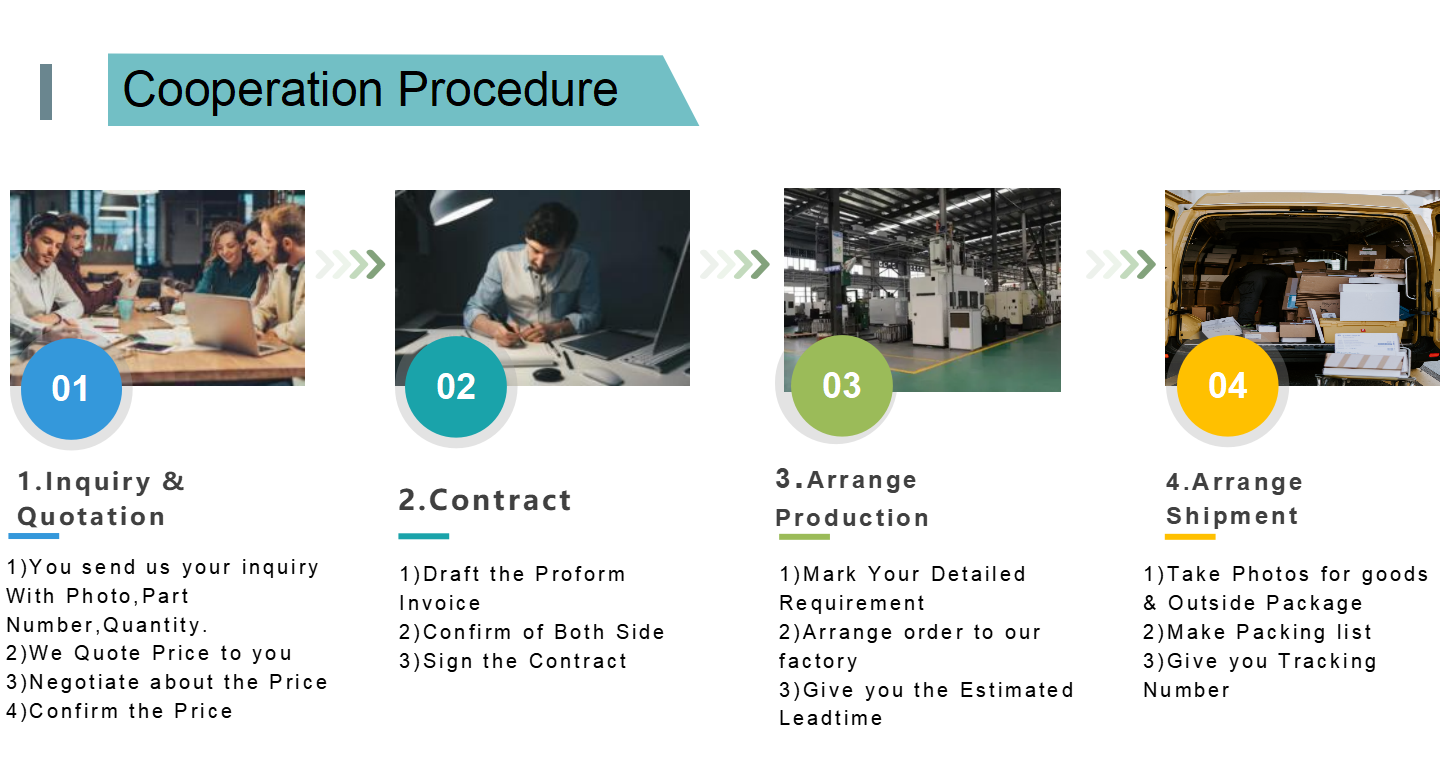 Cooperation Procedure

01

1.Inquiry & Quotation

1)You send us your inquiry With Photo,Part Number,Quantity.
2)We Quote Price to you
3)Negotiate about the Price
4)Confirm the Price

02

2.Contract

1)Draft the Proform Invoice
2)Confirm of Both Side
3)Sign the Contract

03

3.Arrange Production

1)Mark Your Detailed Requirement
2)Arrange order to our factory
3)Give you the Estimated Leadtime

04

4.Arrange Shipment

1)Take Photos for goods & Outside Package
2)Make Packing list
3)Give you Tracking Number